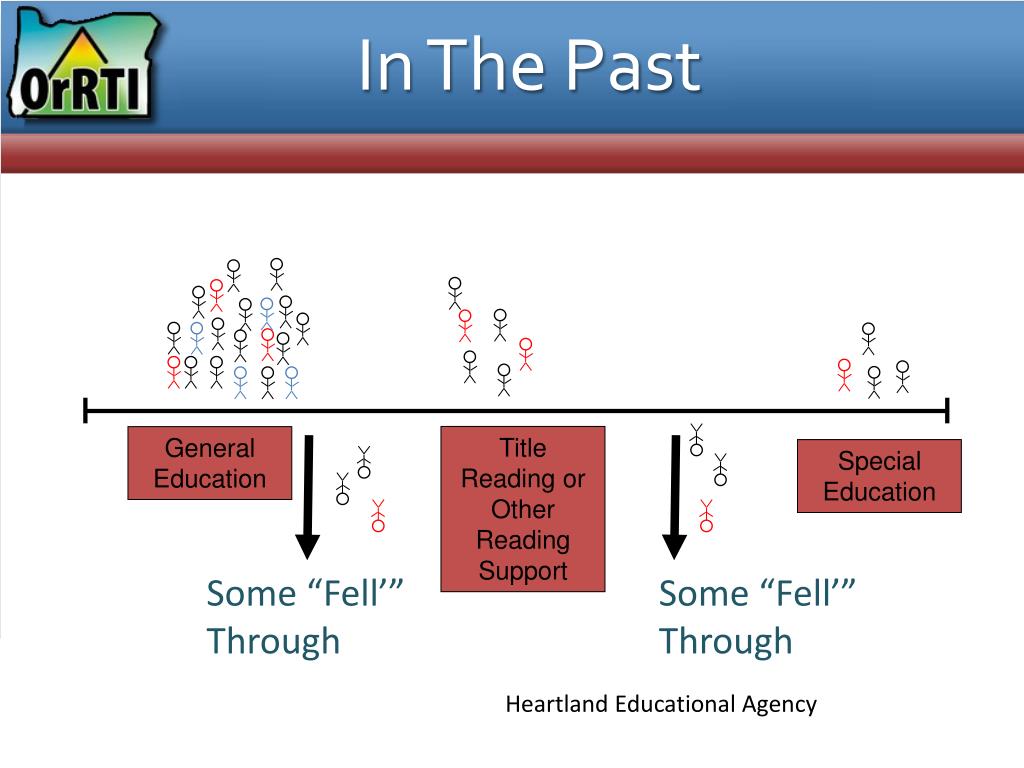 OrRTI

In The Past

General Education

Title Reading or Other Reading Support

Special Education

Some “Fell’” Through

Some “Fell’” Through

Heartland Educational Agency